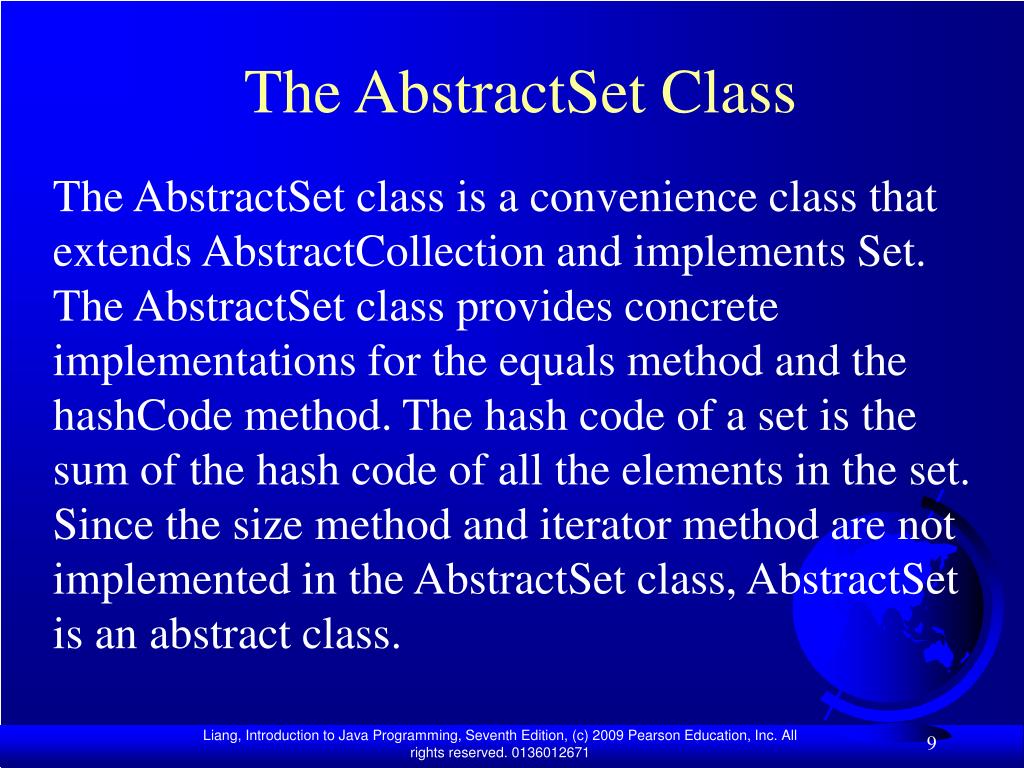 The AbstractSet Class

The AbstractSet class is a convenience class that extends AbstractCollection and implements Set. The AbstractSet class provides concrete implementations for the equals method and the hashCode method. The hash code of a set is the sum of the hash code of all the elements in the set. Since the size method and iterator method are not implemented in the AbstractSet class, AbstractSet is an abstract class.

Liang, Introduction to Java Programming, Seventh Edition, (c) 2009 Pearson Education, Inc. All rights reserved. 0136012671

9